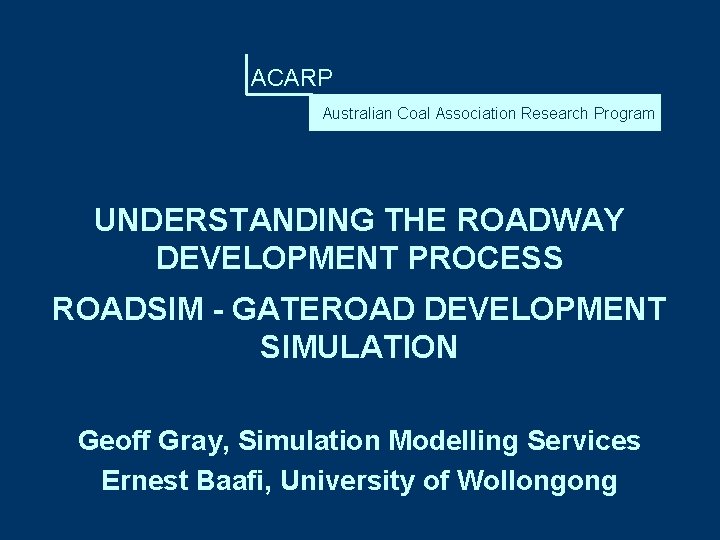 ACARP

Australian Coal Association Research Program

UNDERSTANDING THE ROADWAY DEVELOPMENT PROCESS

ROADSIM - GATEROAD DEVELOPMENT SIMULATION

Geoff Gray, Simulation Modelling Services

Ernest Baafi, University of Wollongong